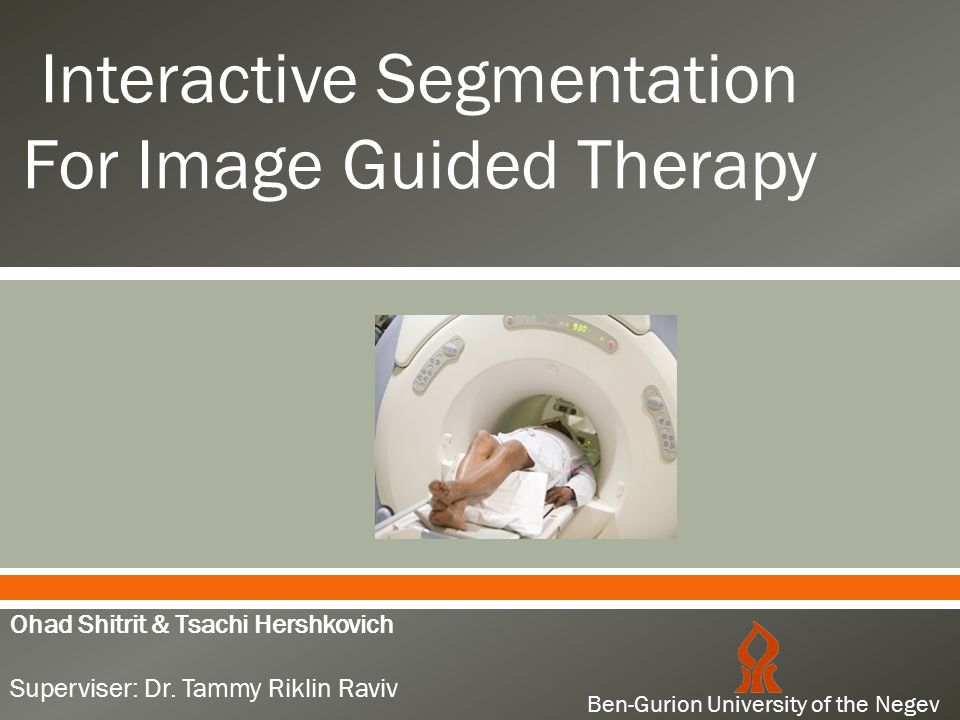 Interactive Segmentation For Image Guided Therapy

Ohad Shitrit & Tsachi Hershkovich

Superviser: Dr. Tammy Riklin Raviv

Ben-Gurion University of the Negev